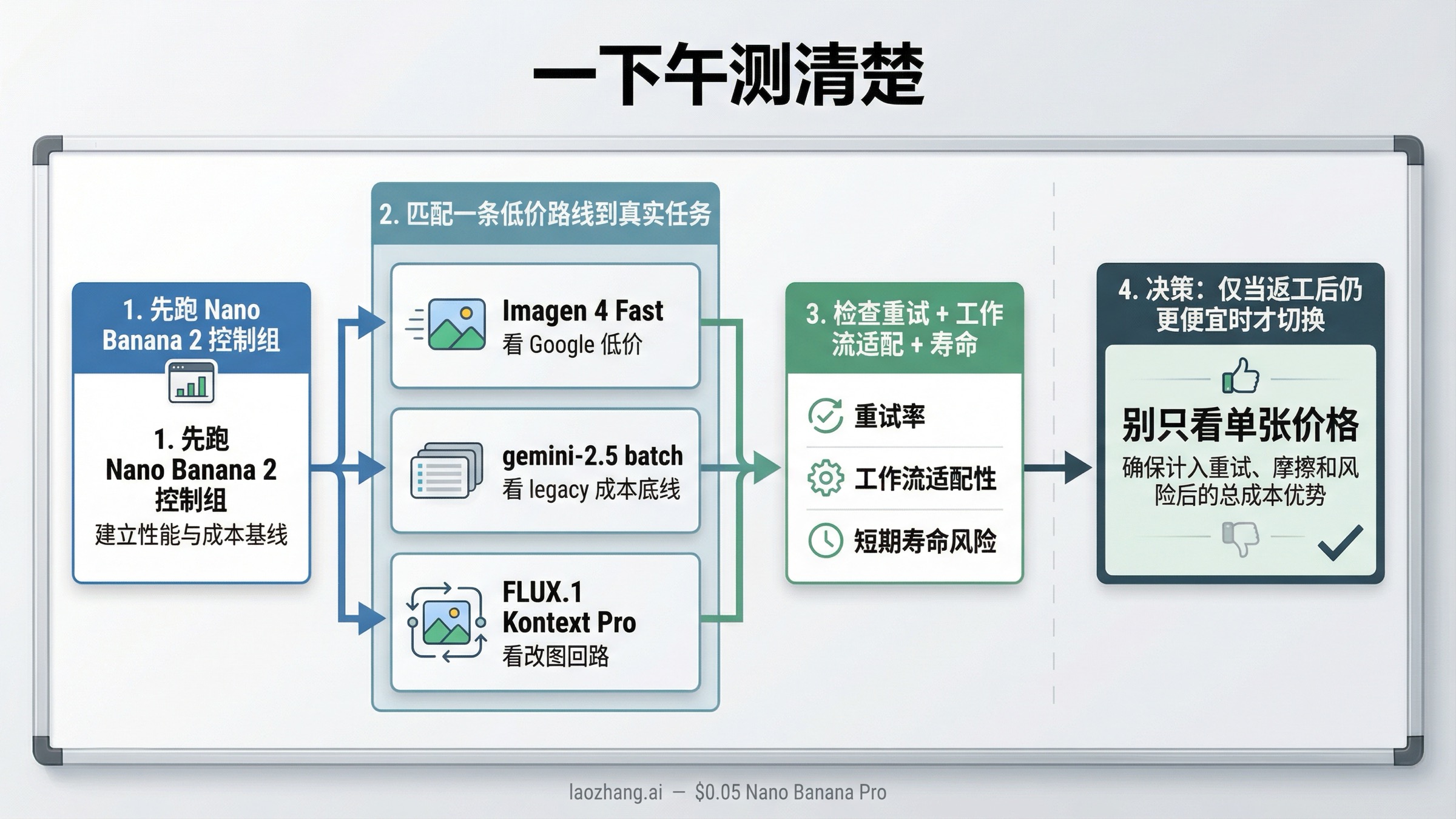 一下午测清楚

1. 先跑 Nano Banana 2 控制组

1. 先跑 Nano Banana 2 控制组
建立性能与成本基线

2. 匹配一条低价路线到真实任务

Imagen 4 Fast
看 Google 低价

gemini-2.5 batch
看 legacy 成本底线

FLUX.1 Kontext Pro
看改图回路

3. 检查重试 + 工作流适配 + 寿命

重试率

工作流适配性

短期寿命风险

4. 决策：仅当返工后仍更便宜时才切换

别只看单张价格
确保计入重试、摩擦和风险后的总成本优势

laozhang.ai — $0.05 Nano Banana Pro